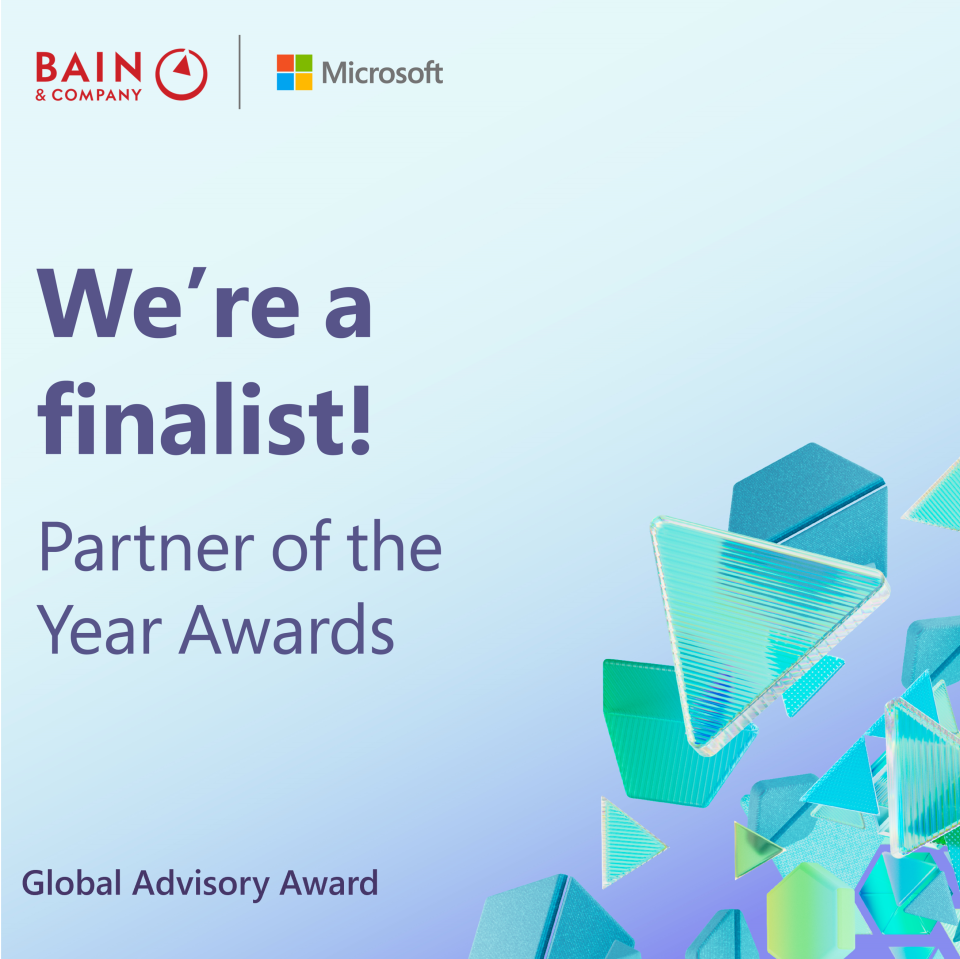 BAIN & COMPANY

Microsoft

We're a finalist!

Partner of the Year Awards

Global Advisory Award